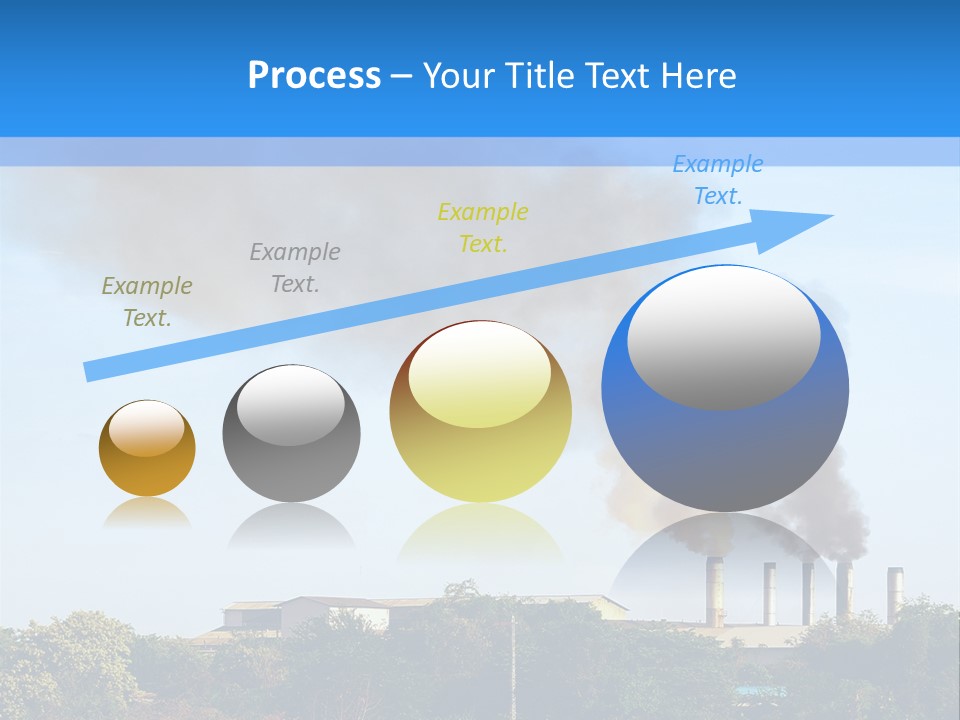 Process – Your Title Text Here

Example Text.

Example Text.

Example Text.

Example Text.